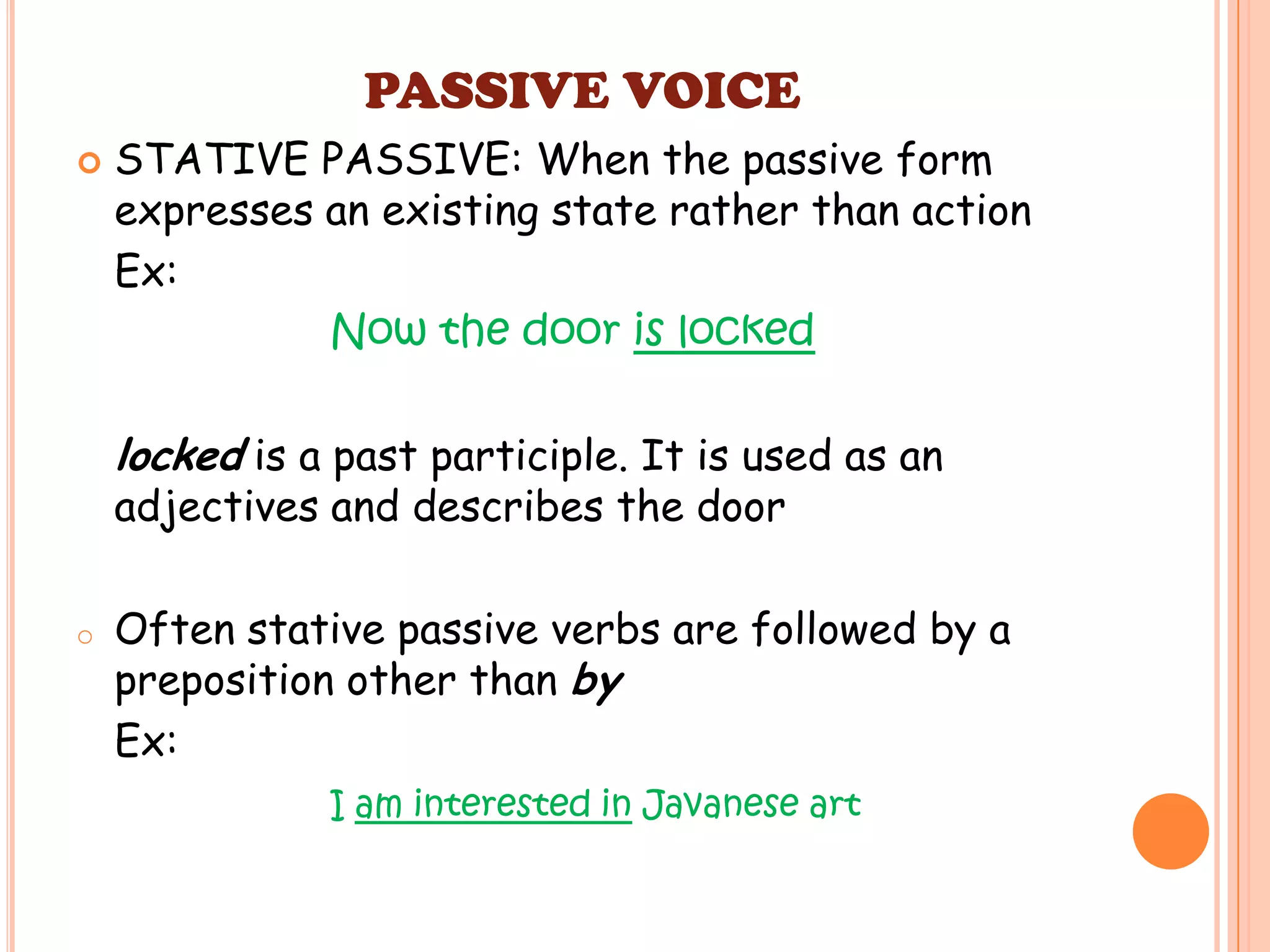 PASSIVE VOICE

STATIVE PASSIVE: When the passive form expresses an existing state rather than action

Ex:

Now the door is locked

locked is a past participle. It is used as an adjectives and describes the door

Often stative passive verbs are followed by a preposition other than by

Ex:

I am interested in Javanese art